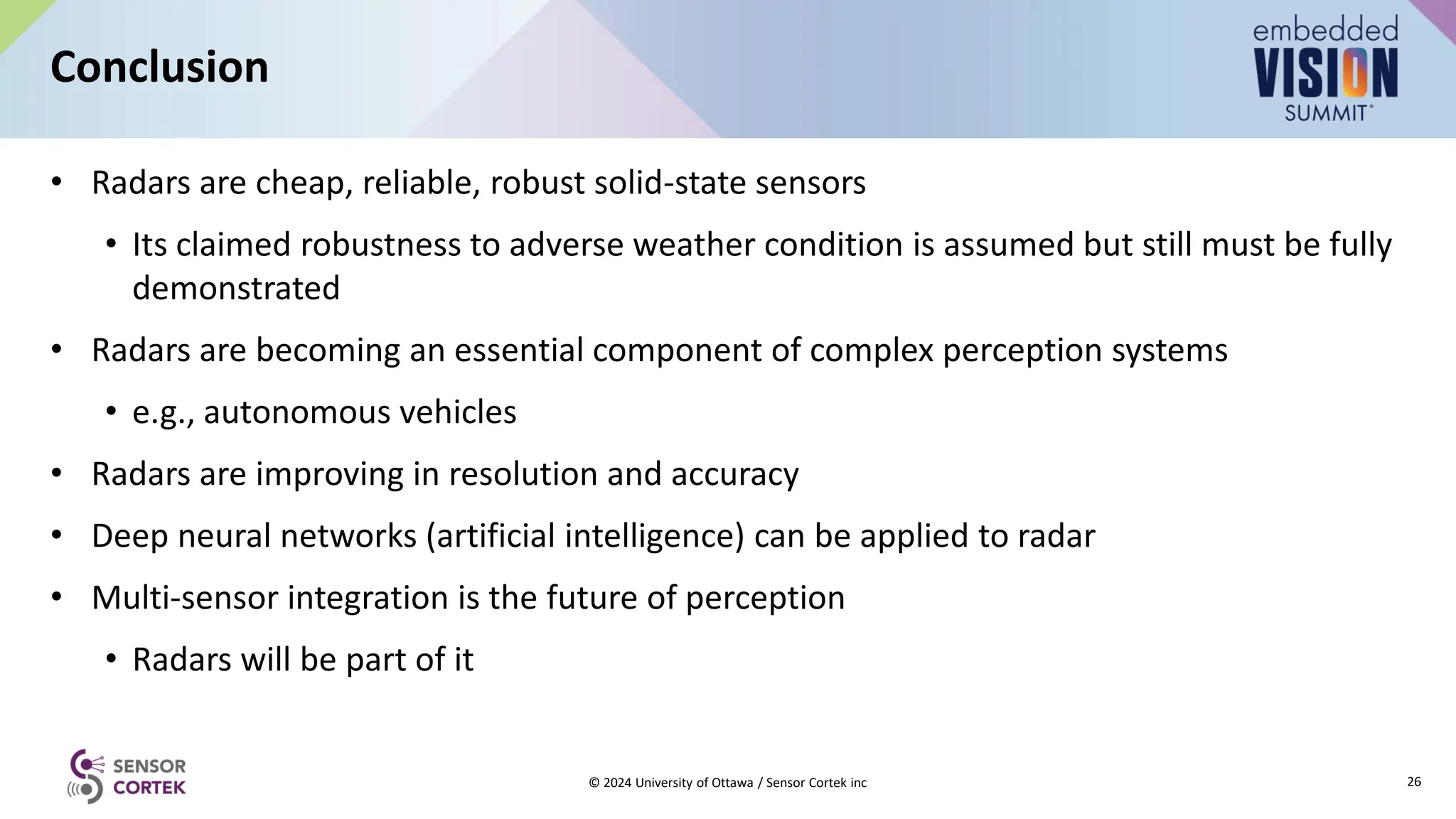 Conclusion

embedded VISION SUMMIT®

• Radars are cheap, reliable, robust solid-state sensors
  • Its claimed robustness to adverse weather condition is assumed but still must be fully demonstrated
• Radars are becoming an essential component of complex perception systems
  • e.g., autonomous vehicles
• Radars are improving in resolution and accuracy
• Deep neural networks (artificial intelligence) can be applied to radar
• Multi-sensor integration is the future of perception
  • Radars will be part of it

SENSOR CORTEK

© 2024 University of Ottawa / Sensor Cortek inc

26